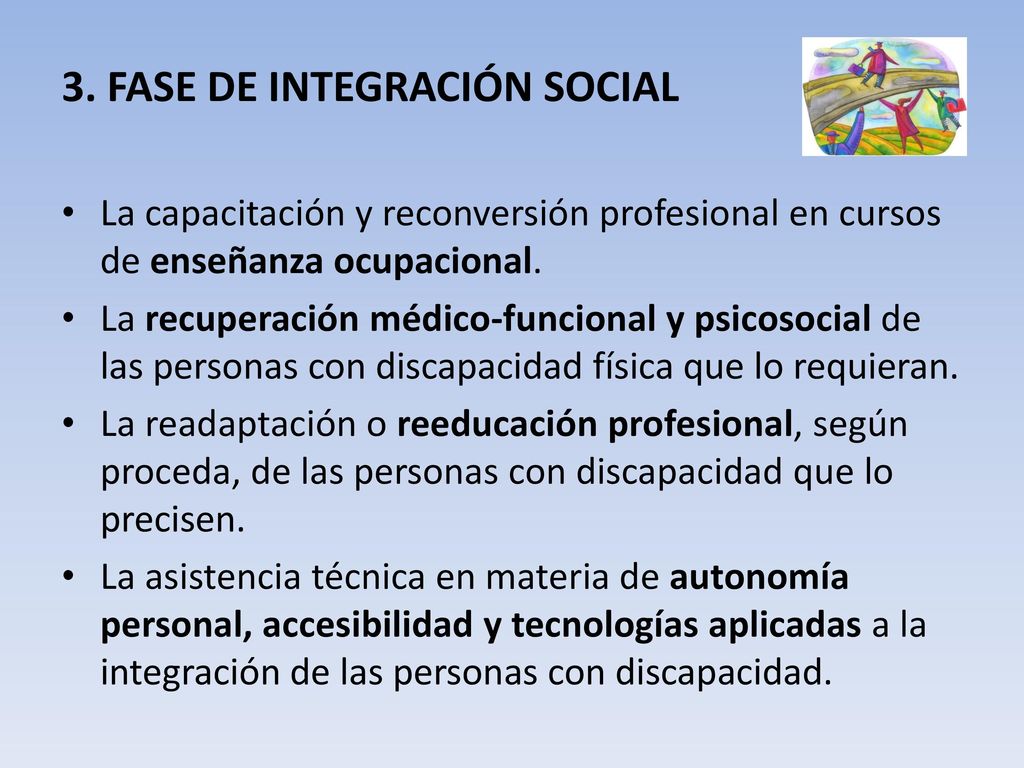 3. FASE DE INTEGRACIÓN SOCIAL

• La capacitación y reconversión profesional en cursos de enseñanza ocupacional.
• La recuperación médico-funcional y psicosocial de las personas con discapacidad física que lo requieran.
• La readaptación o reeducación profesional, según proceda, de las personas con discapacidad que lo precisen.
• La asistencia técnica en materia de autonomía personal, accesibilidad y tecnologías aplicadas a la integración de las personas con discapacidad.